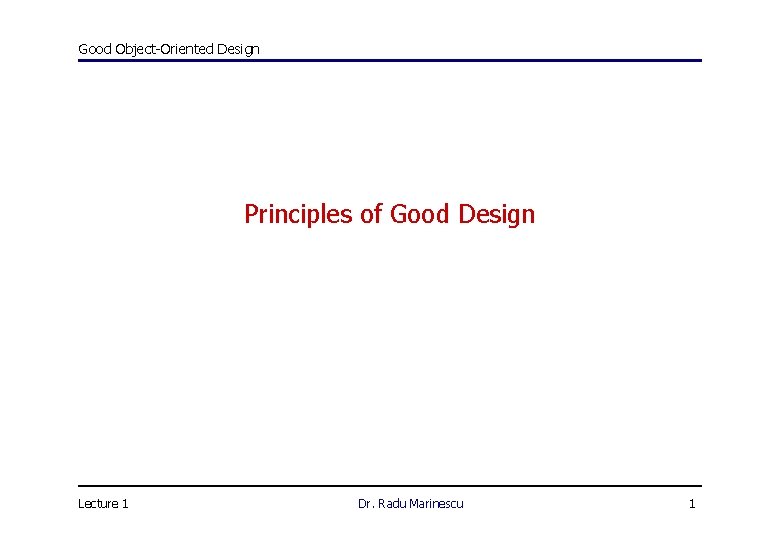 Good Object-Oriented Design

Principles of Good Design

Lecture 1

Dr. Radu Marinescu

1